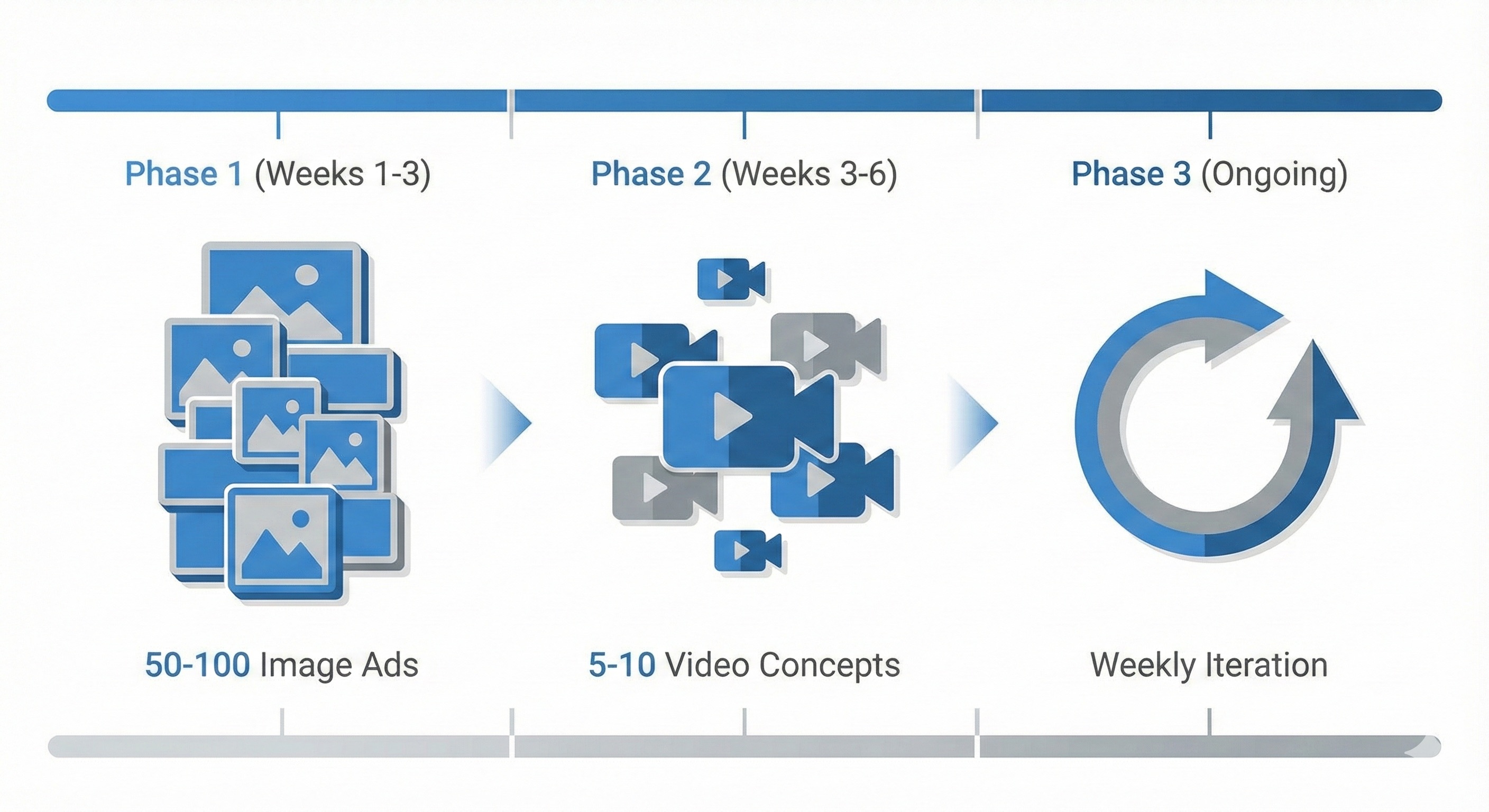 Phase 1 (Weeks 1-3)

Phase 2 (Weeks 3-6)

Phase 3 (Ongoing)

50-100 Image Ads

5-10 Video Concepts

Weekly Iteration